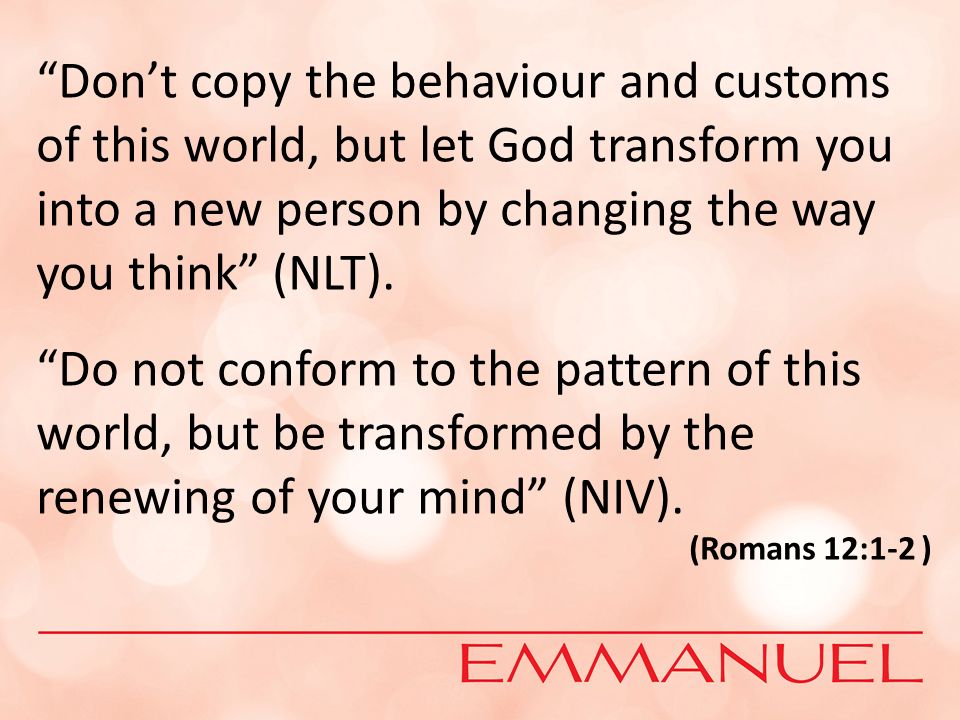 “Don’t copy the behaviour and customs of this world, but let God transform you into a new person by changing the way you think” (NLT).

“Do not conform to the pattern of this world, but be transformed by the renewing of your mind” (NIV).

(Romans 12:1-2 )

EMMANUEL